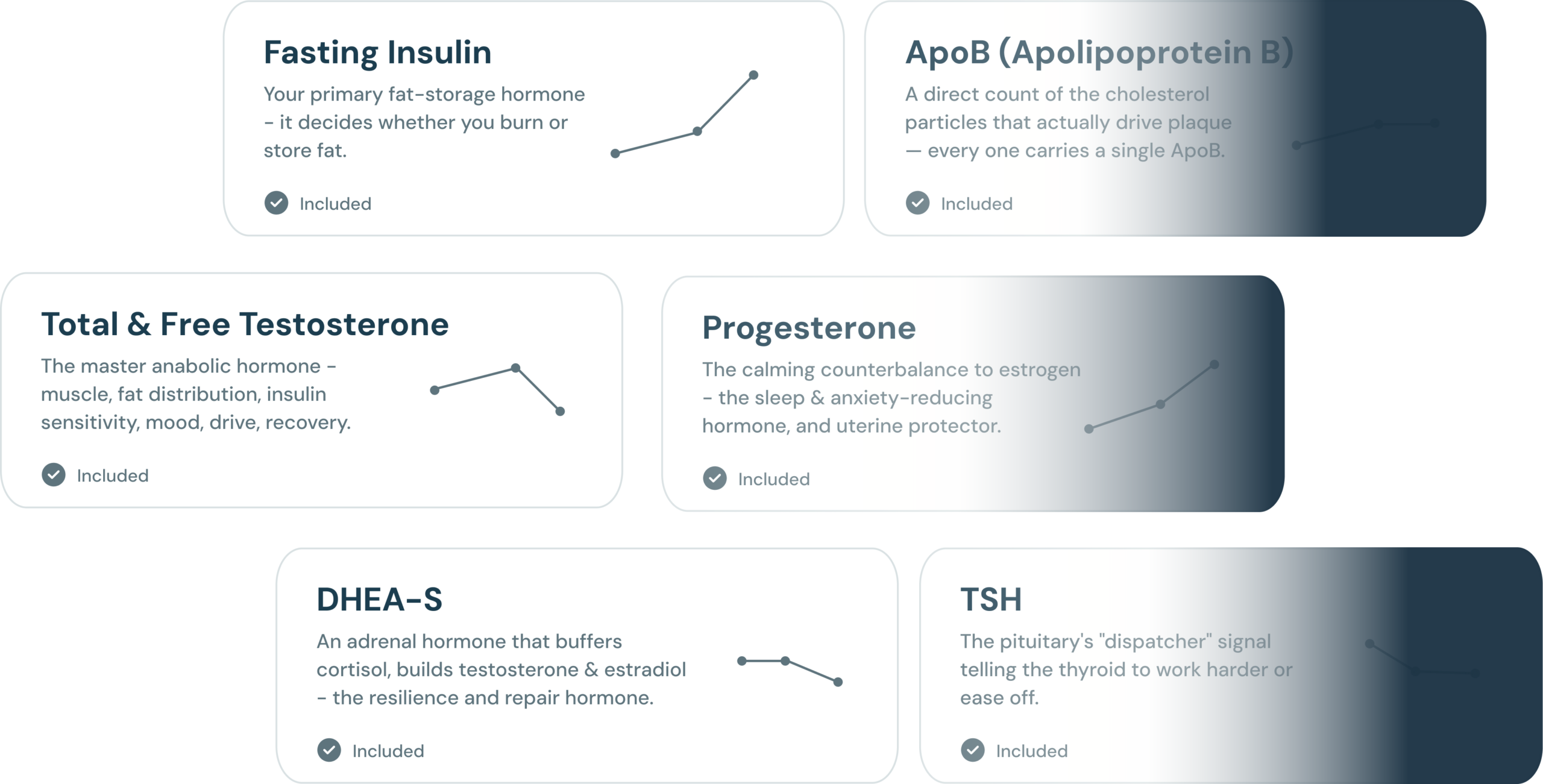 Fasting Insulin

Your primary fat-storage hormone – it decides whether you burn or store fat.

Included

ApoB (Apolipoprotein B)

A direct count of the cholesterol particles that actually drive plaque — every one carries a single ApoB.

Included

Total & Free Testosterone

The master anabolic hormone – muscle, fat distribution, insulin sensitivity, mood, drive, recovery.

Included

Progesterone

The calming counterbalance to estrogen – the sleep & anxiety-reducing hormone, and uterine protector.

Included

DHEA-S

An adrenal hormone that buffers cortisol, builds testosterone & estradiol – the resilience and repair hormone.

Included

TSH

The pituitary's "dispatcher" signal telling the thyroid to work harder or ease off.

Included